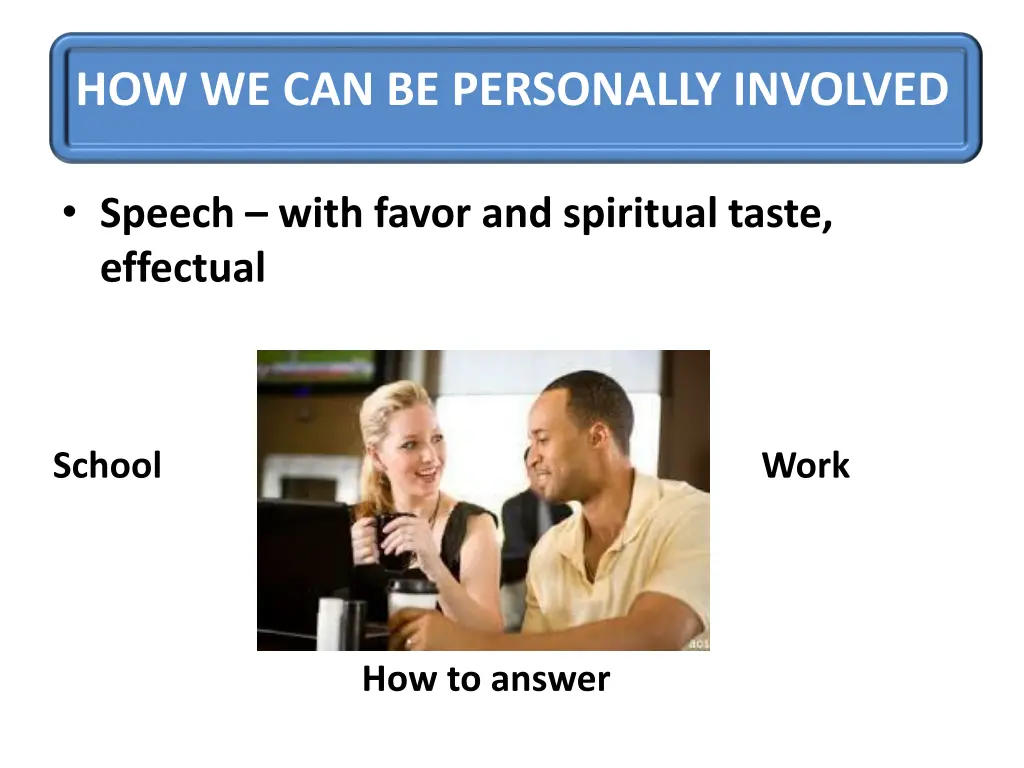 HOW WE CAN BE PERSONALLY INVOLVED

• Speech – with favor and spiritual taste, effectual

School

Work

How to answer